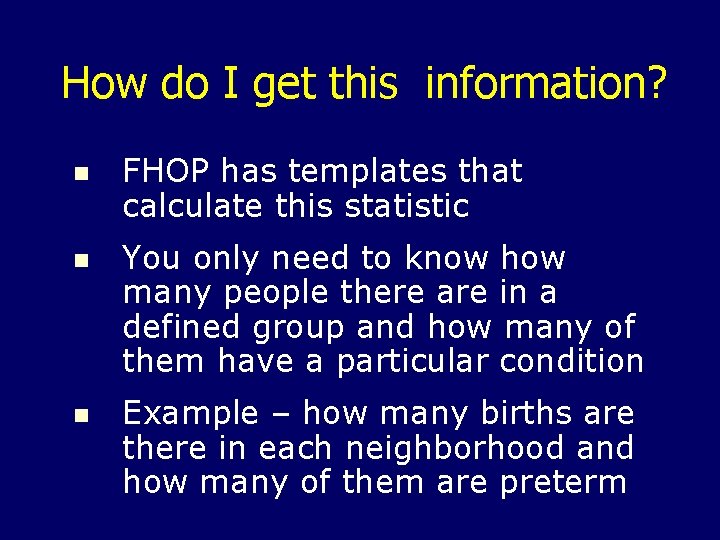 How do I get this  information?

▪ FHOP has templates that calculate this statistic

▪ You only need to know how many people there are in a defined group and how many of them have a particular condition

▪ Example – how many births are there in each neighborhood and how many of them are preterm